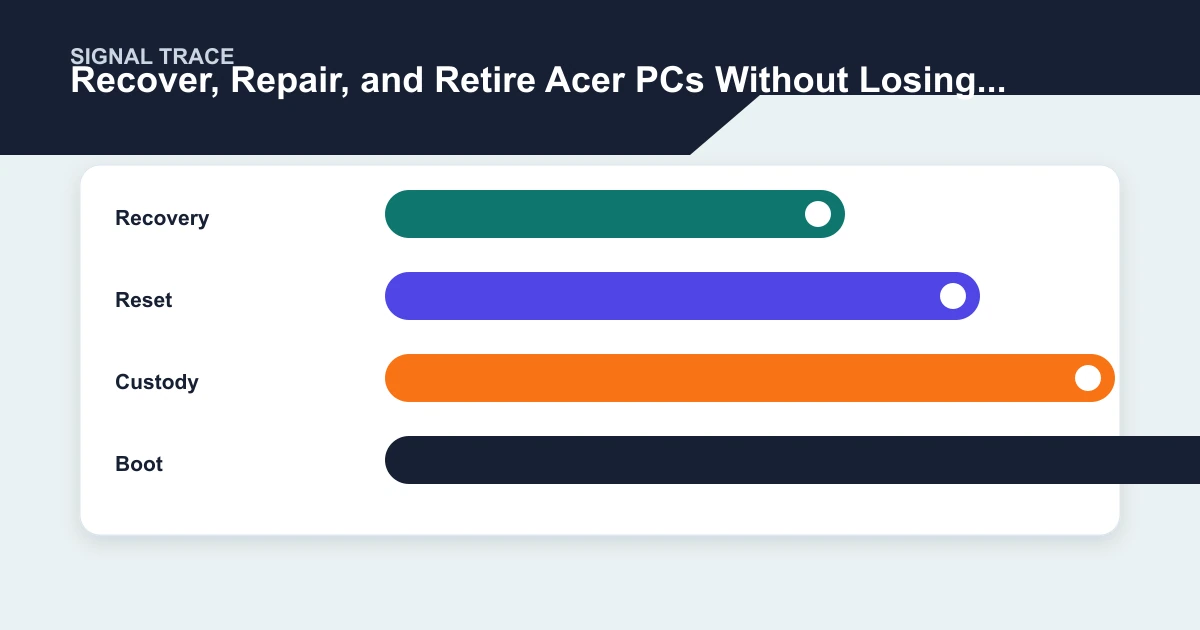 SIGNAL TRACE
Recover, Repair, and Retire Acer PCs Without Losing...

Recovery

Reset

Custody

Boot